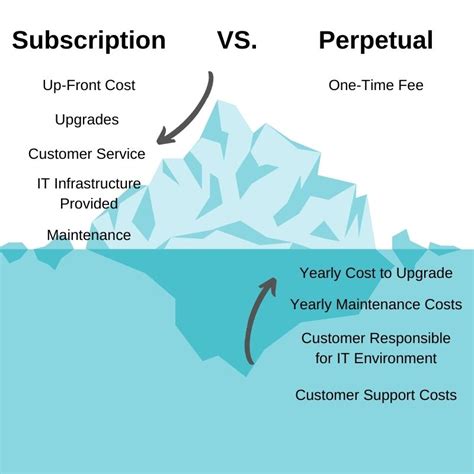 Subscription VS. Perpetual

Up-Front Cost

Upgrades

Customer Service

IT Infrastructure Provided

Maintenance

One-Time Fee

Yearly Cost to Upgrade

Yearly Maintenance Costs

Customer Responsible for IT Environment

Customer Support Costs